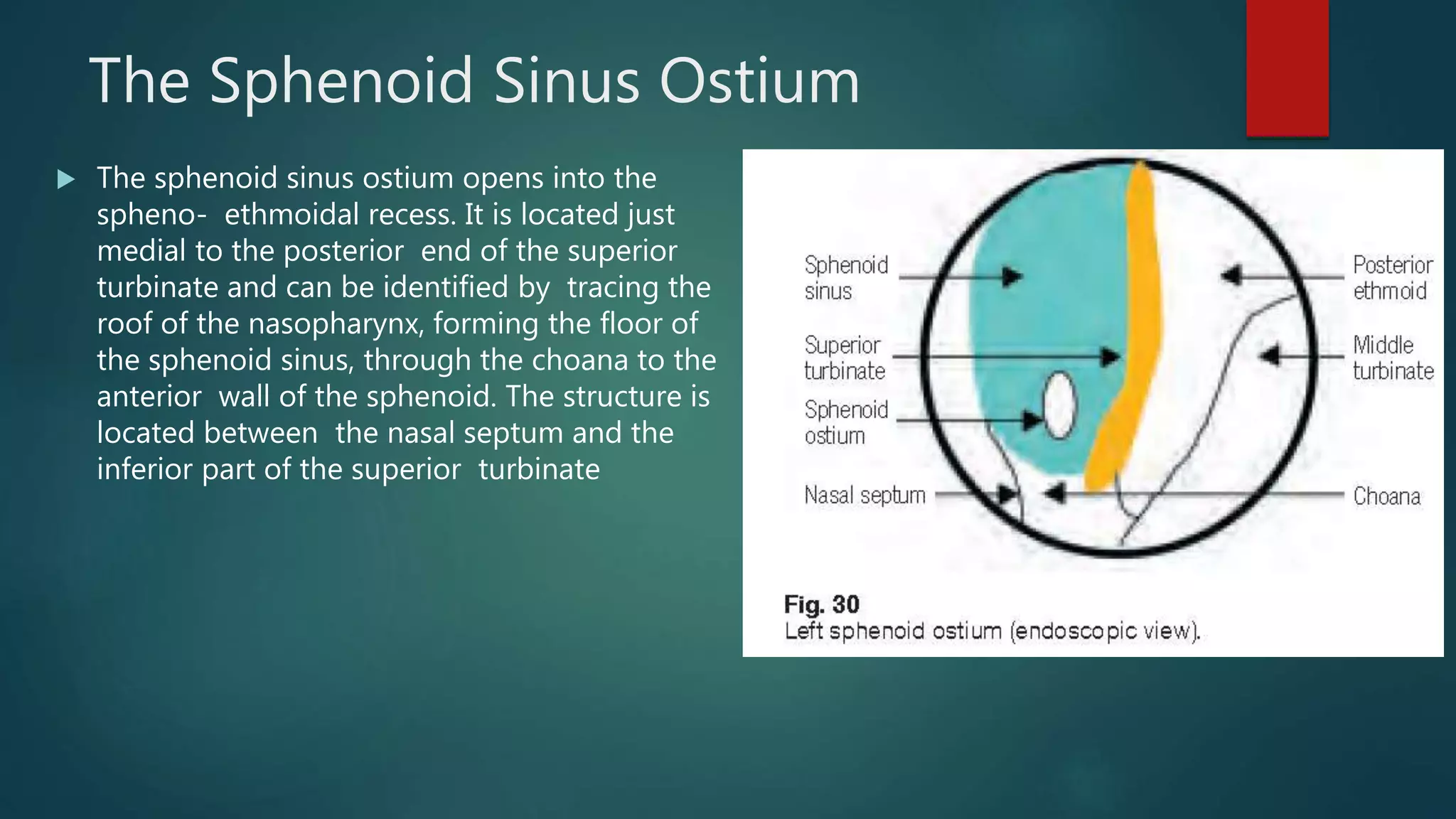 The Sphenoid Sinus Ostium

The sphenoid sinus ostium opens into the spheno- ethmoidal recess. It is located just medial to the posterior end of the superior turbinate and can be identified by tracing the roof of the nasopharynx, forming the floor of the sphenoid sinus, through the choana to the anterior wall of the sphenoid. The structure is located between the nasal septum and the inferior part of the superior turbinate

Sphenoid sinus
Superior turbinate
Sphenoid ostium
Nasal septum
Posterior ethmoid
Middle turbinate
Choana

Fig. 30
Left sphenoid ostium (endoscopic view).